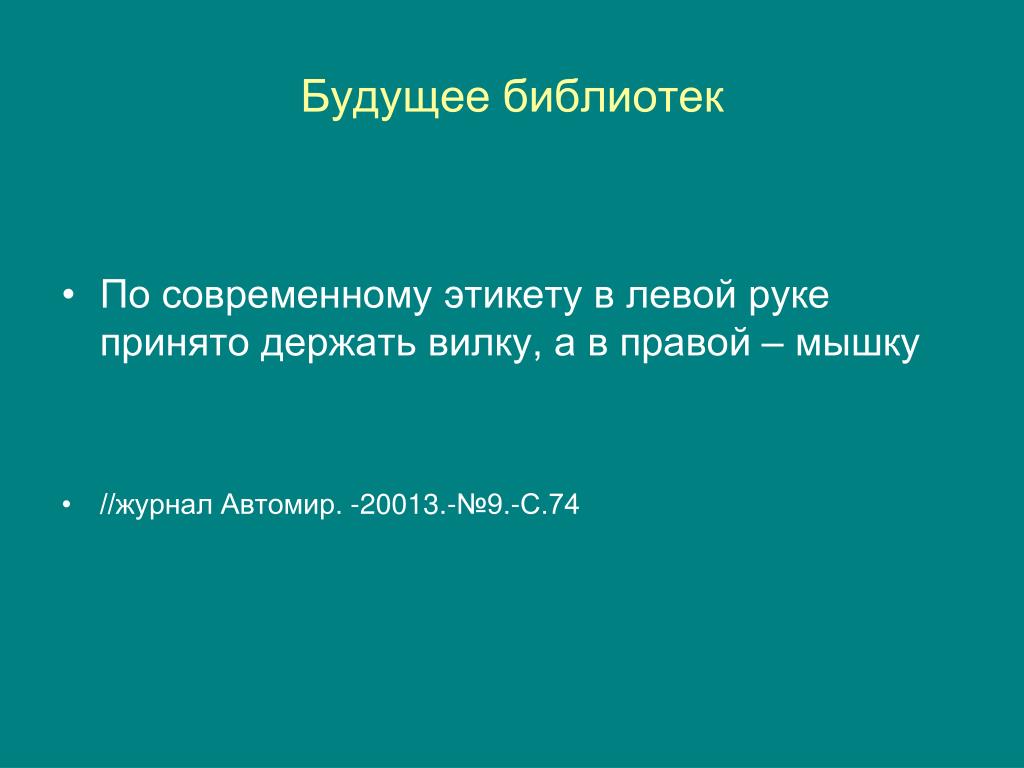 Будущее библиотек

• По современному этикету в левой руке принято держать вилку, а в правой – мышку

• //журнал Автомир. -20013.-№9.-С.74